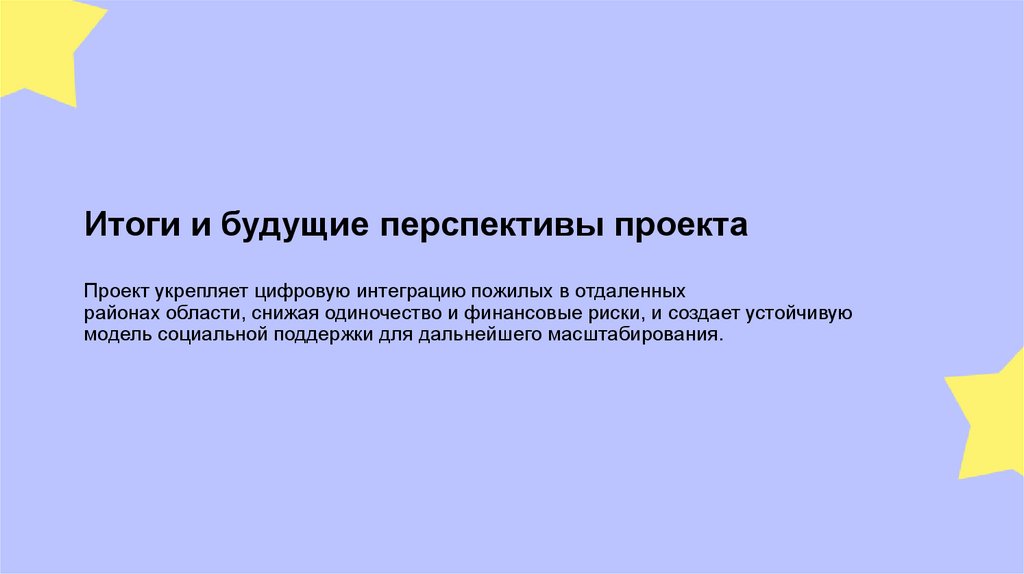 Итоги и будущие перспективы проекта

Проект укрепляет цифровую интеграцию пожилых в отдаленных районах области, снижая одиночество и финансовые риски, и создает устойчивую модель социальной поддержки для дальнейшего масштабирования.